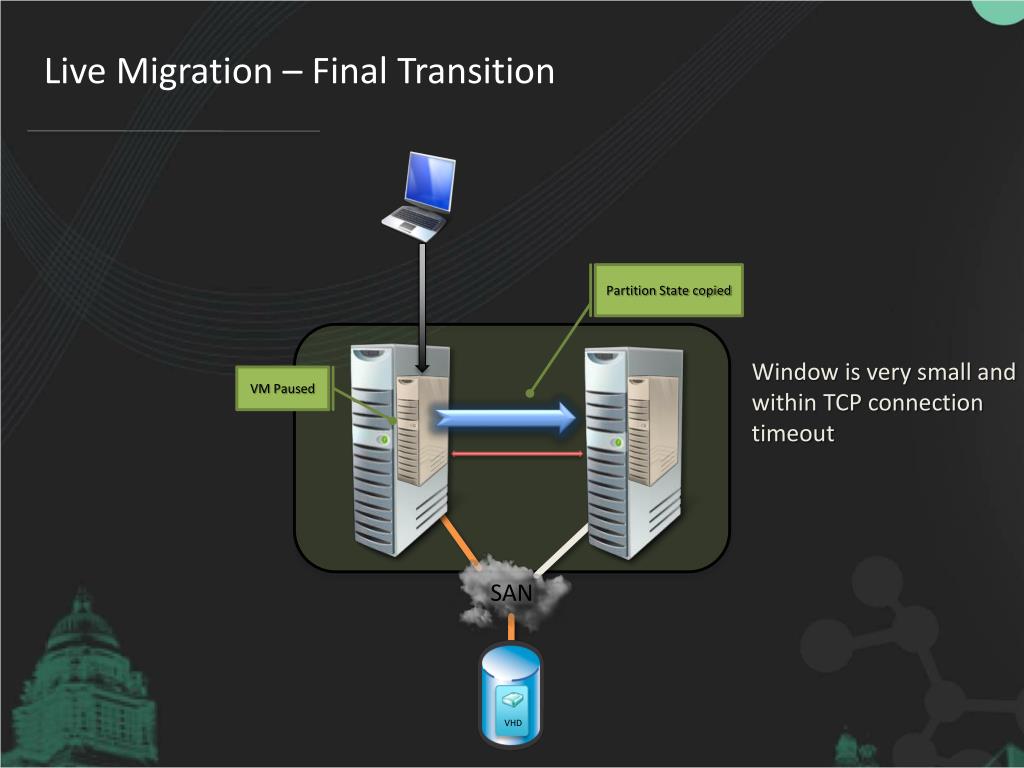 Live Migration – Final Transition

Partition State copied

VM Paused

Window is very small and within TCP connection timeout

SAN

VHD